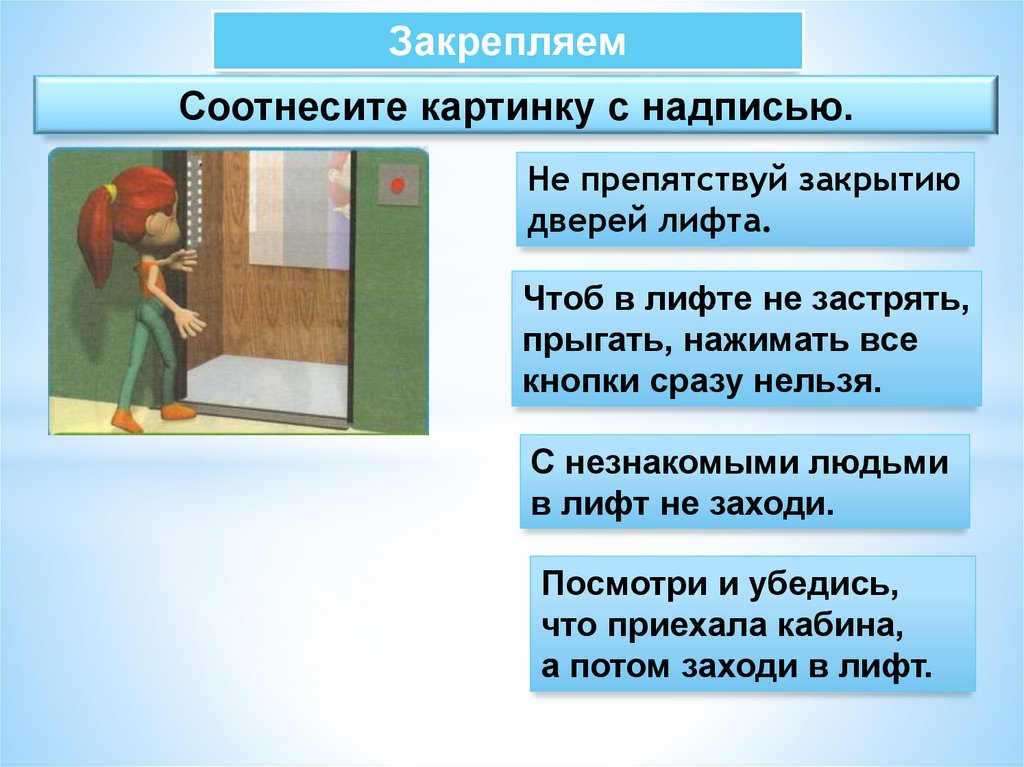 Закрепляем

Соотнесите картинку с надписью.

Не препятствуй закрытию дверей лифта.

Чтоб в лифте не застрять, прыгать, нажимать все кнопки сразу нельзя.

С незнакомыми людьми в лифт не заходи.

Посмотри и убедись, что приехала кабина, а потом заходи в лифт.